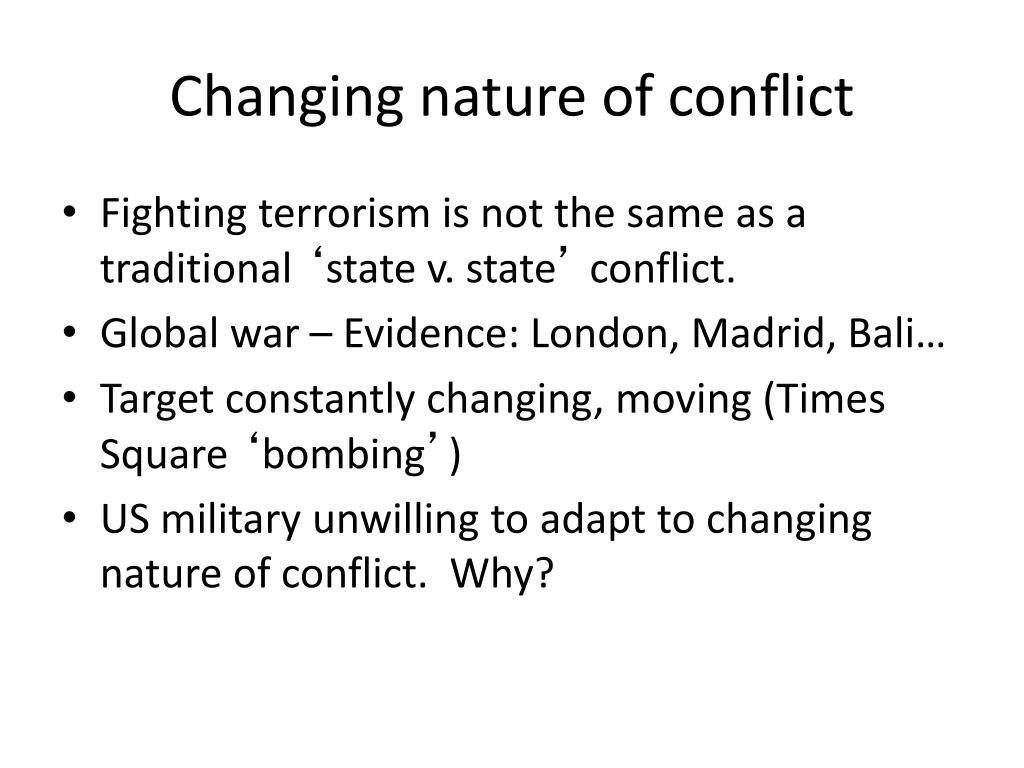 Changing nature of conflict

• Fighting terrorism is not the same as a traditional ‘state v. state’ conflict.
• Global war – Evidence: London, Madrid, Bali…
• Target constantly changing, moving (Times Square ‘bombing’)
• US military unwilling to adapt to changing nature of conflict. Why?